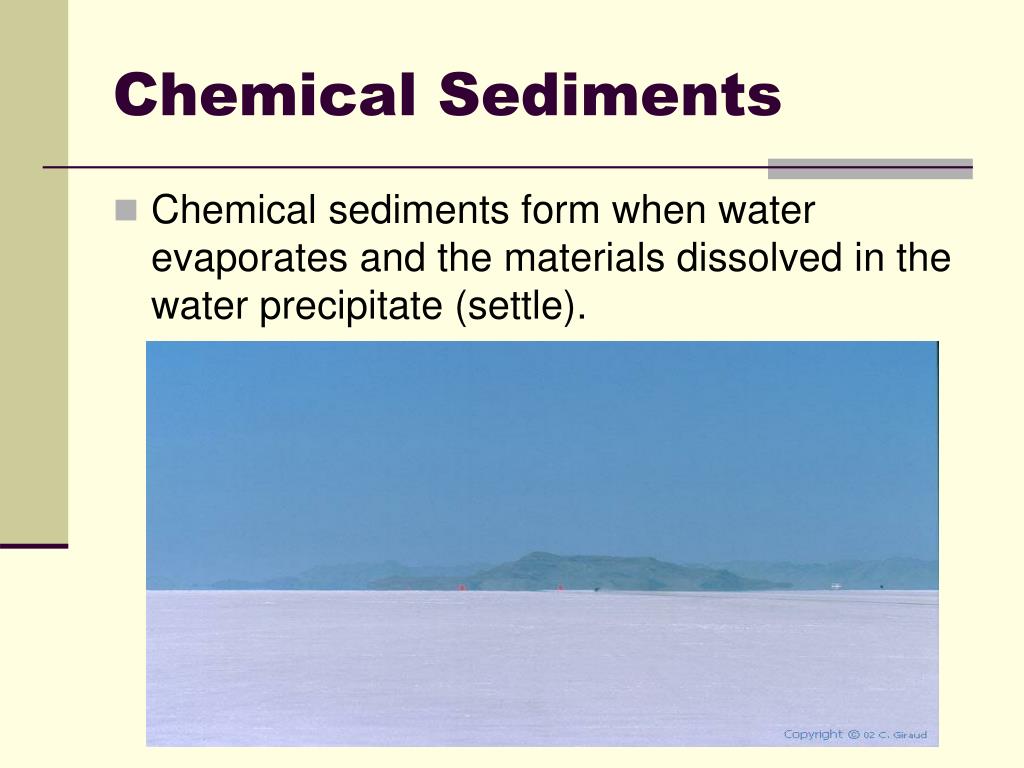 Chemical Sediments

Chemical sediments form when water evaporates and the materials dissolved in the water precipitate (settle).

Copyright © 02 C. Giraud